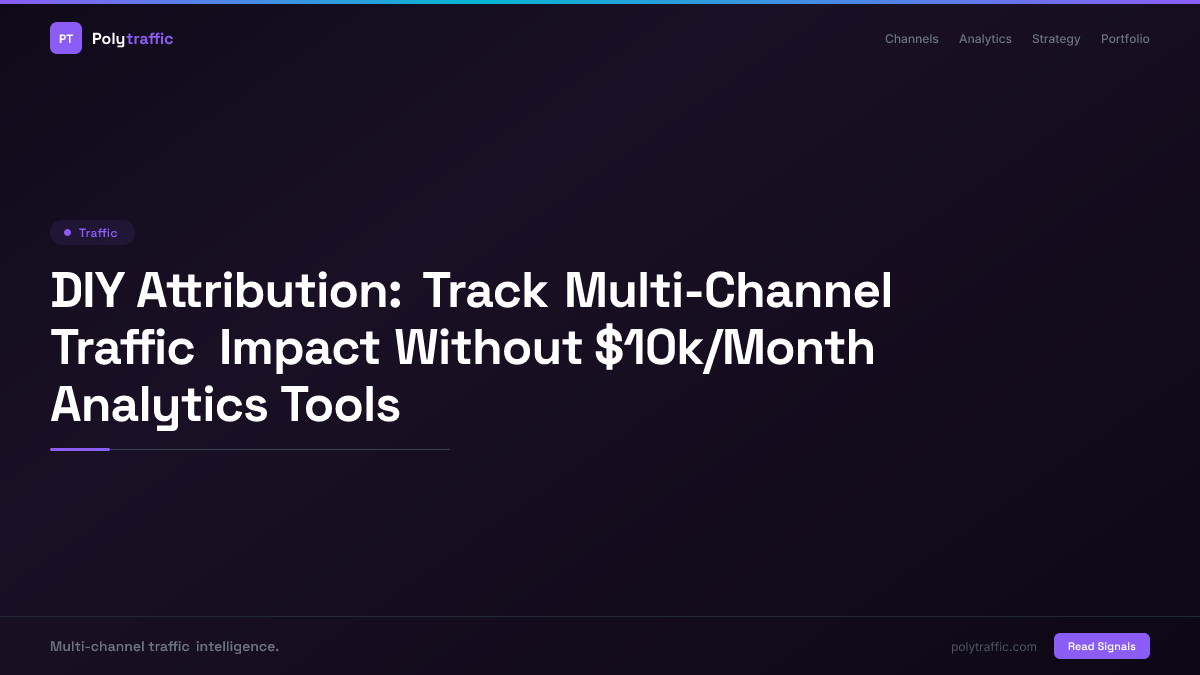 PT Polytraffic

Channels Analytics Strategy Portfolio

Traffic

DIY Attribution: Track Multi-Channel Traffic Impact Without \$10k/Month Analytics Tools

Multi-channel traffic intelligence.

polytraffic.com

Read Signals